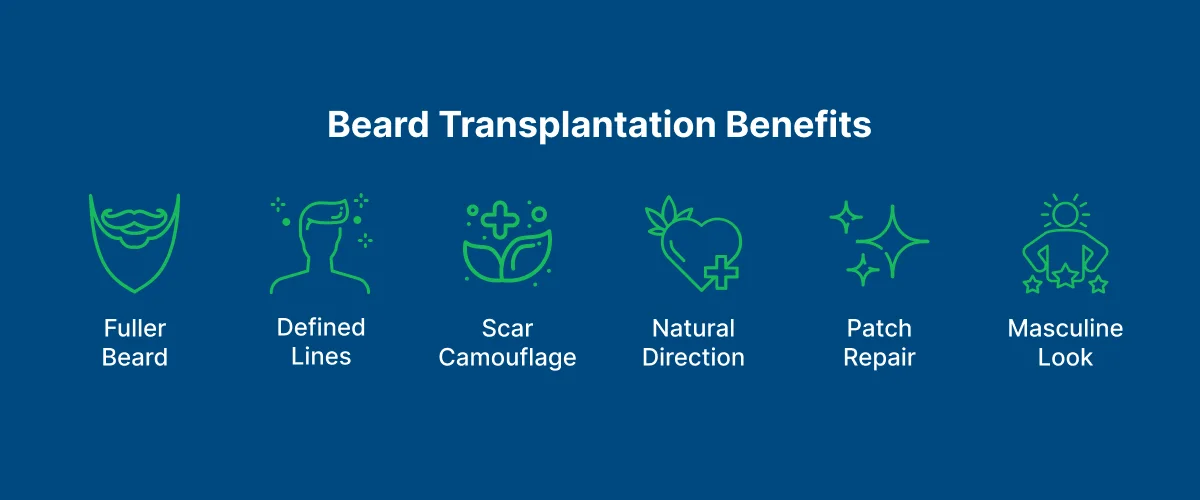 Beard Transplantation Benefits

Fuller Beard

Defined Lines

Scar Camouflage

Natural Direction

Patch Repair

Masculine Look